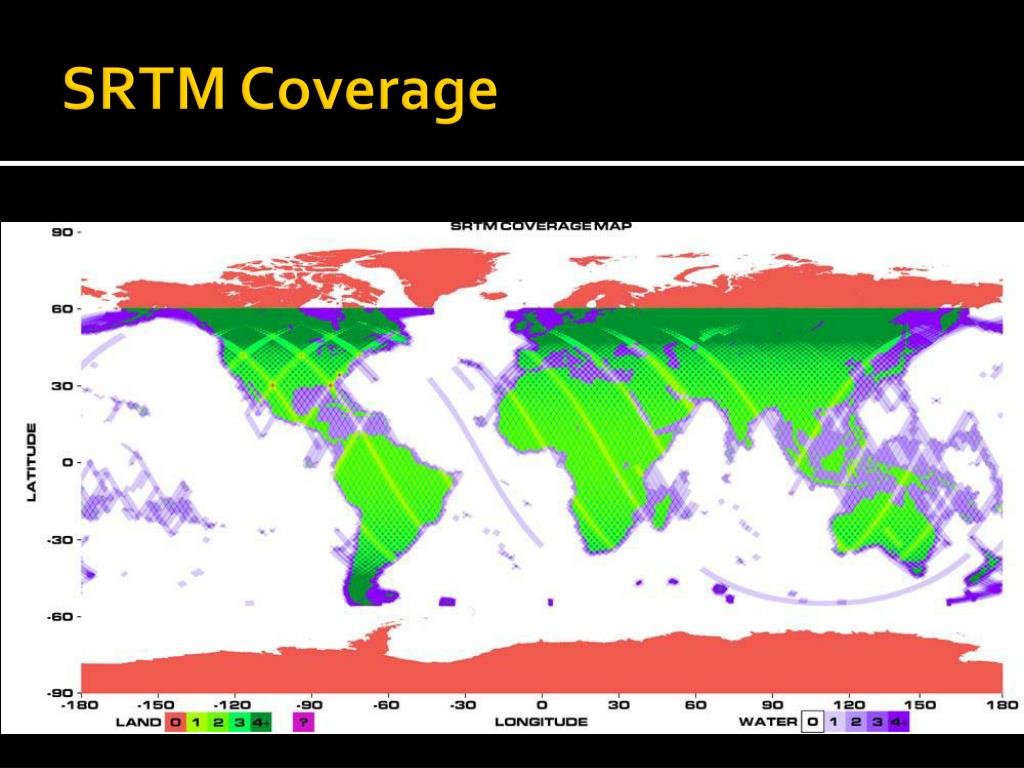 SRTM Coverage

SRTM COVERAGE MAP

90
60
30
0
-30
-60
-90

LATITUDE

-180 -150 -120 -90 -60 -30 0 30 60 90 120 150 180

LONGITUDE

LAND 0 1 2 3 4+ ?

WATER 0 1 2 3 4+